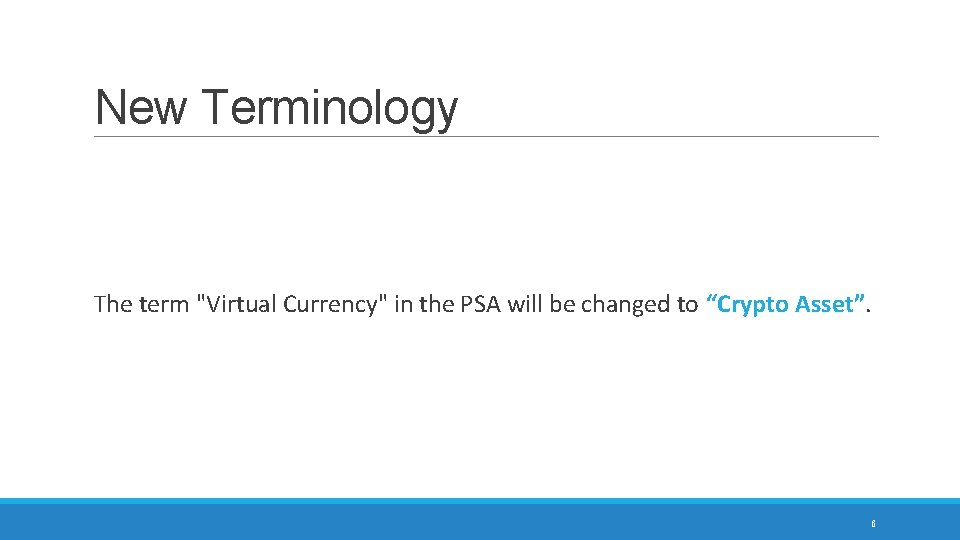 New Terminology

The term "Virtual Currency" in the PSA will be changed to “Crypto Asset”.

6